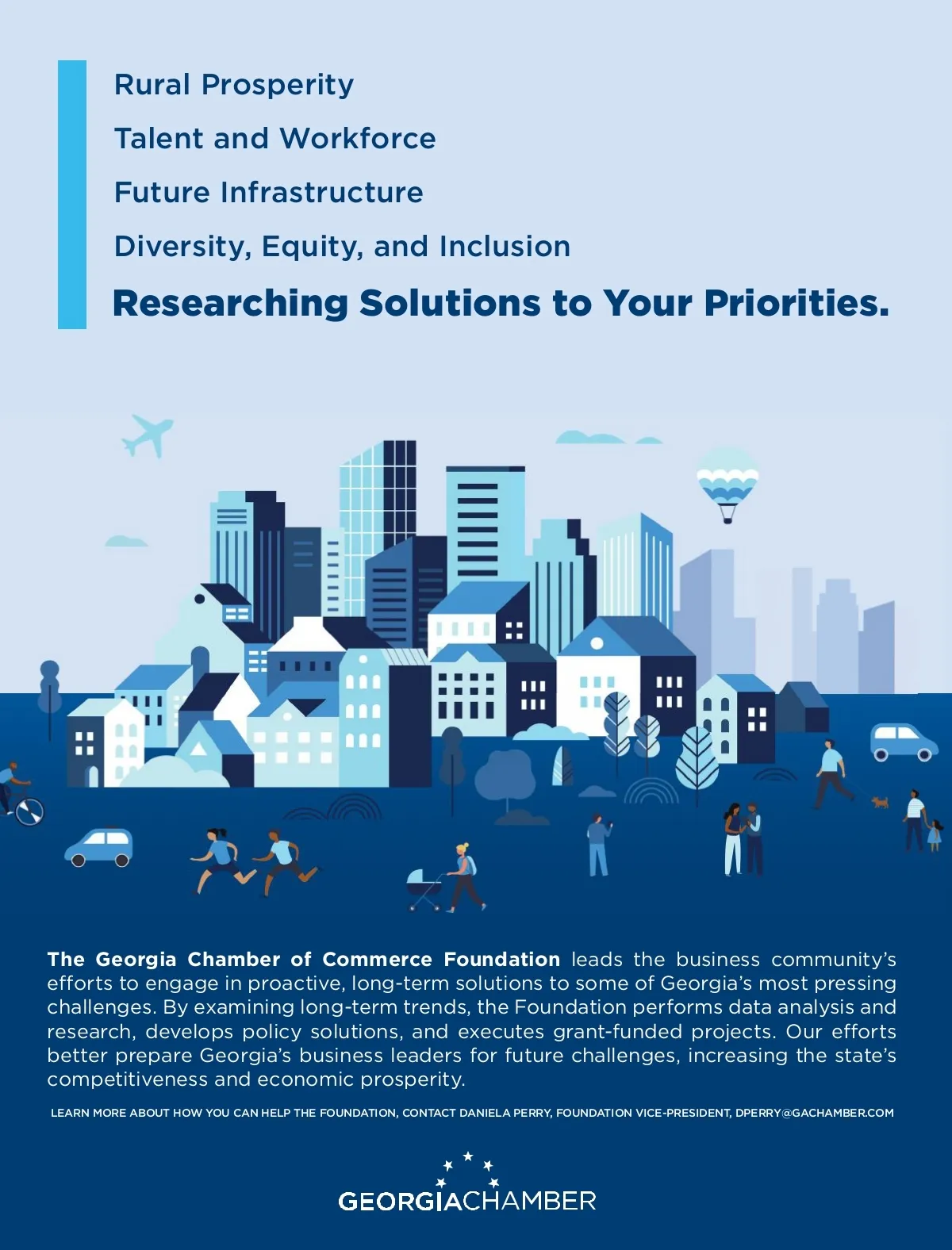 Rural Prosperity

Talent and Workforce

Future Infrastructure

Diversity, Equity, and Inclusion

Researching Solutions to Your Priorities.

The Georgia Chamber of Commerce Foundation leads the business community's efforts to engage in proactive, long-term solutions to some of Georgia's most pressing challenges. By examining long-term trends, the Foundation performs data analysis and research, develops policy solutions, and executes grant-funded projects. Our efforts better prepare Georgia's business leaders for future challenges, increasing the state's competitiveness and economic prosperity.

LEARN MORE ABOUT HOW YOU CAN HELP THE FOUNDATION, CONTACT DANIELA PERRY, FOUNDATION VICE-PRESIDENT, DPERRY@GACHAMBER.COM

GEORGIACHAMBER